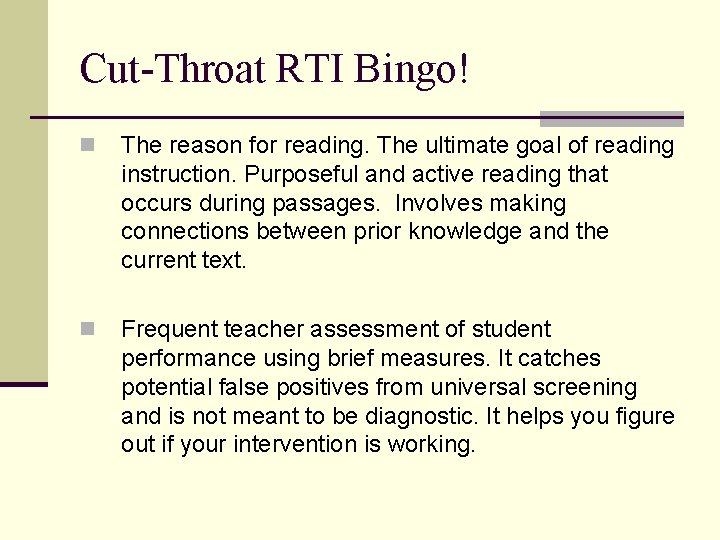 Cut-Throat RTI Bingo!

The reason for reading. The ultimate goal of reading instruction. Purposeful and active reading that occurs during passages. Involves making connections between prior knowledge and the current text.

Frequent teacher assessment of student performance using brief measures. It catches potential false positives from universal screening and is not meant to be diagnostic. It helps you figure out if your intervention is working.